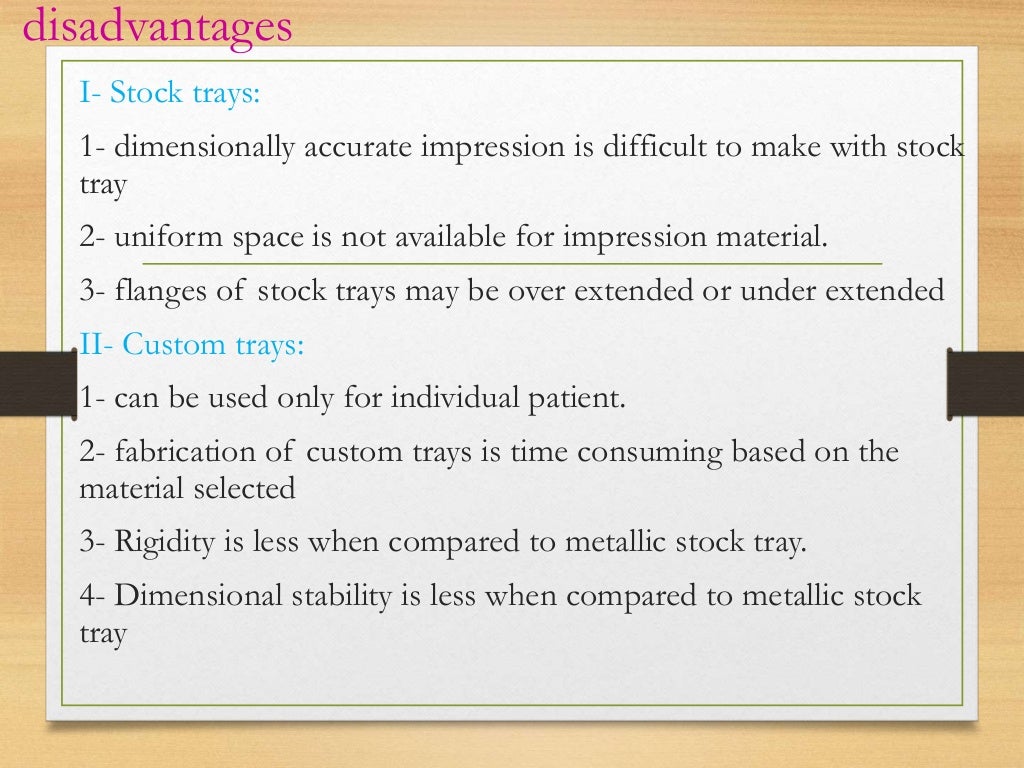 disadvantages

I- Stock trays:

1- dimensionally accurate impression is difficult to make with stock tray

2- uniform space is not available for impression material.

3- flanges of stock trays may be over extended or under extended

II- Custom trays:

1- can be used only for individual patient.

2- fabrication of custom trays is time consuming based on the material selected

3- Rigidity is less when compared to metallic stock tray.

4- Dimensional stability is less when compared to metallic stock tray